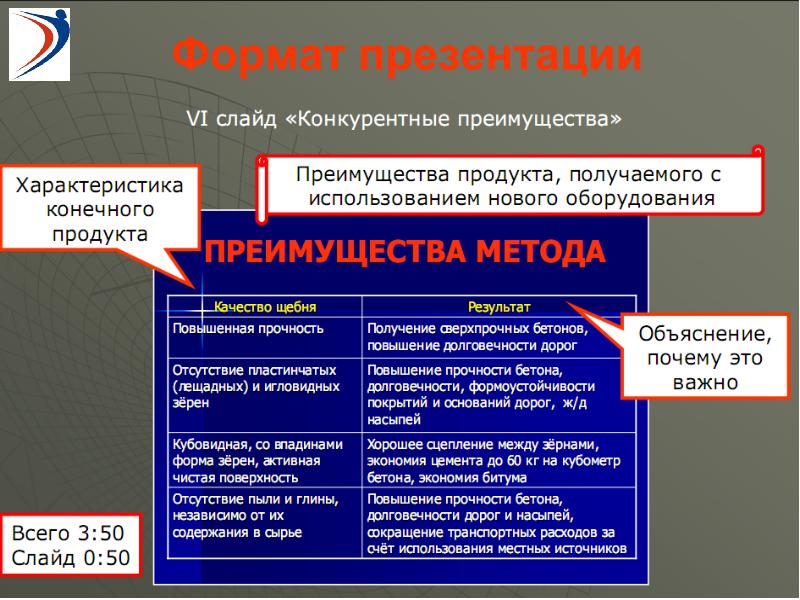 Формат презентации

VI слайд «Конкурентные преимущества»

Характеристика конечного продукта

Преимущества продукта, получаемого с использованием нового оборудования

ПРЕИМУЩЕСТВА МЕТОДА

| Качество щебня | Результат |
|---|---|
| Повышенная прочность | Получение сверхпрочных бетонов, повышение долговечности дорог |
| Отсутствие пластинчатых (лещадных) и игловидных зёрен | Повышение прочности бетона, долговечности, формоустойчивости покрытий и оснований дорог, ж/д насыпей |
| Кубовидная, со впадинами форма зёрен, активная чистая поверхность | Хорошее сцепление между зёрнами, экономия цемента до 60 кг на кубометр бетона, экономия битума |
| Отсутствие пыли и глины, независимо от их содержания в сырье | Повышение прочности бетона, долговечности дорог и насыпей, сокращение транспортных расходов за счёт использования местных источников |

Объяснение, почему это важно

Всего 3:50
Слайд 0:50